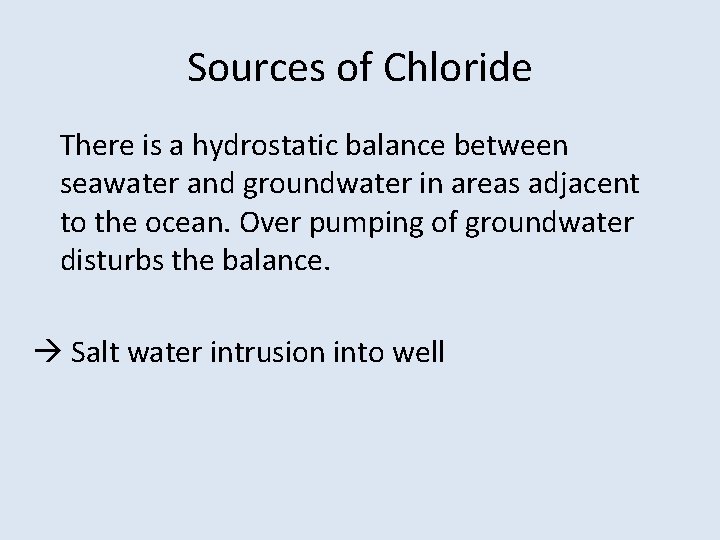 Sources of Chloride

There is a hydrostatic balance between seawater and groundwater in areas adjacent to the ocean. Over pumping of groundwater disturbs the balance.

→ Salt water intrusion into well